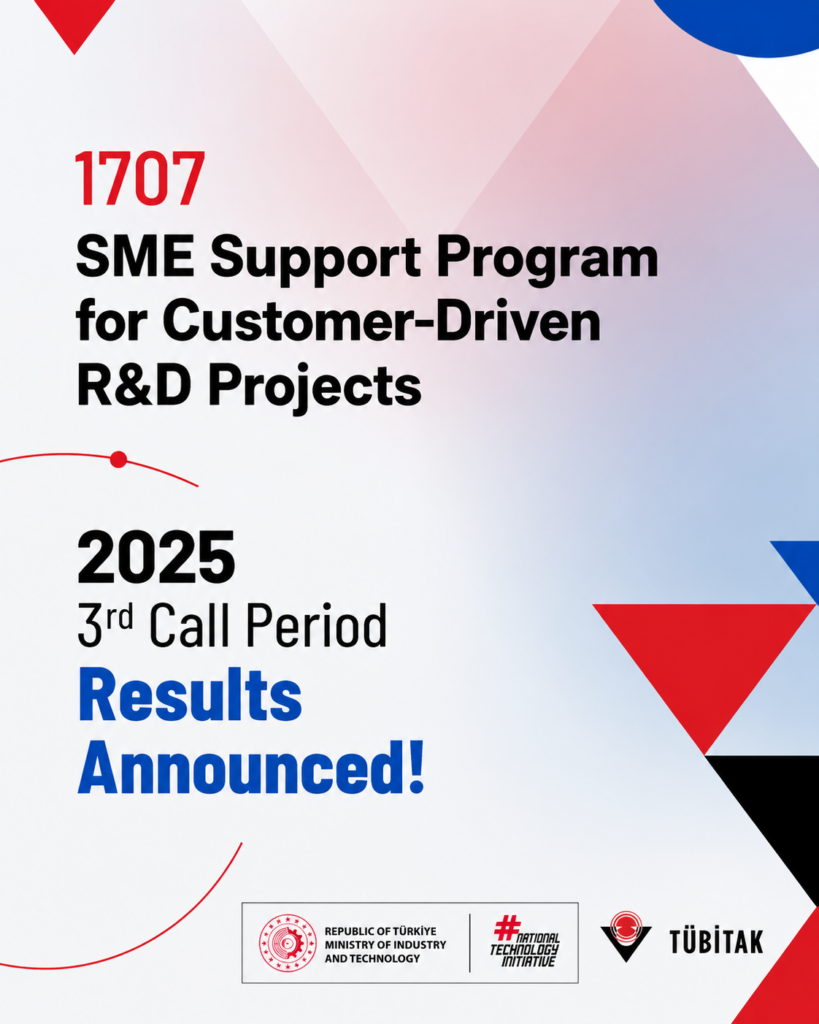 1707
SME Support Program for Customer-Driven R&D Projects

2025
3rd Call Period
Results Announced!

REPUBLIC OF TÜRKİYE MINISTRY OF INDUSTRY AND TECHNOLOGY

#NATIONAL TECHNOLOGY INITIATIVE

TÜBİTAK